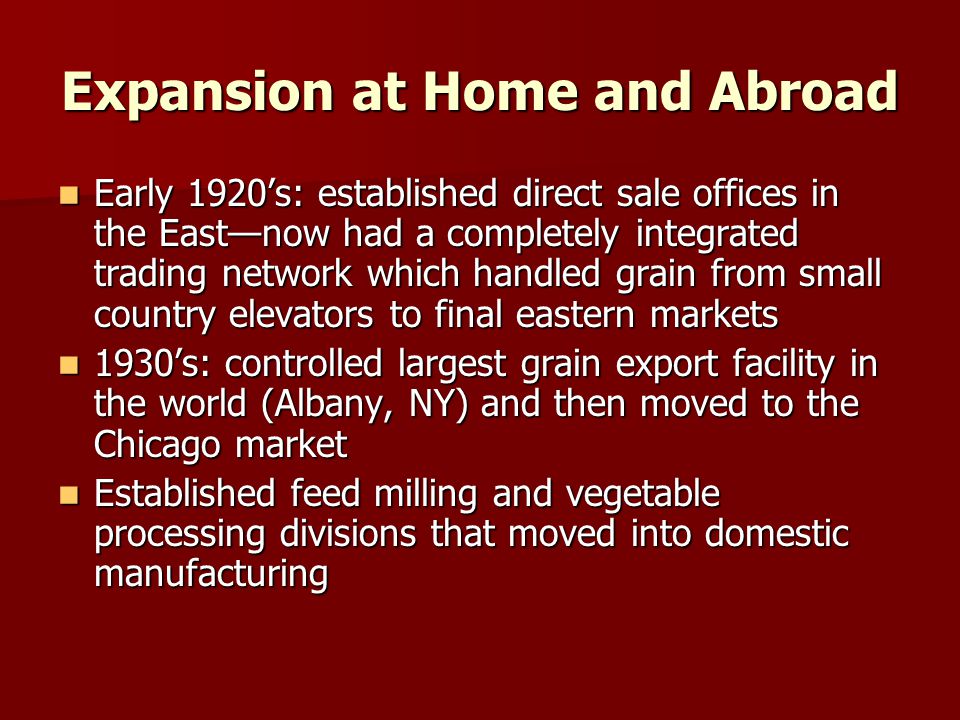 Expansion at Home and Abroad

- Early 1920’s: established direct sale offices in the East—now had a completely integrated trading network which handled grain from small country elevators to final eastern markets
- 1930’s: controlled largest grain export facility in the world (Albany, NY) and then moved to the Chicago market
- Established feed milling and vegetable processing divisions that moved into domestic manufacturing